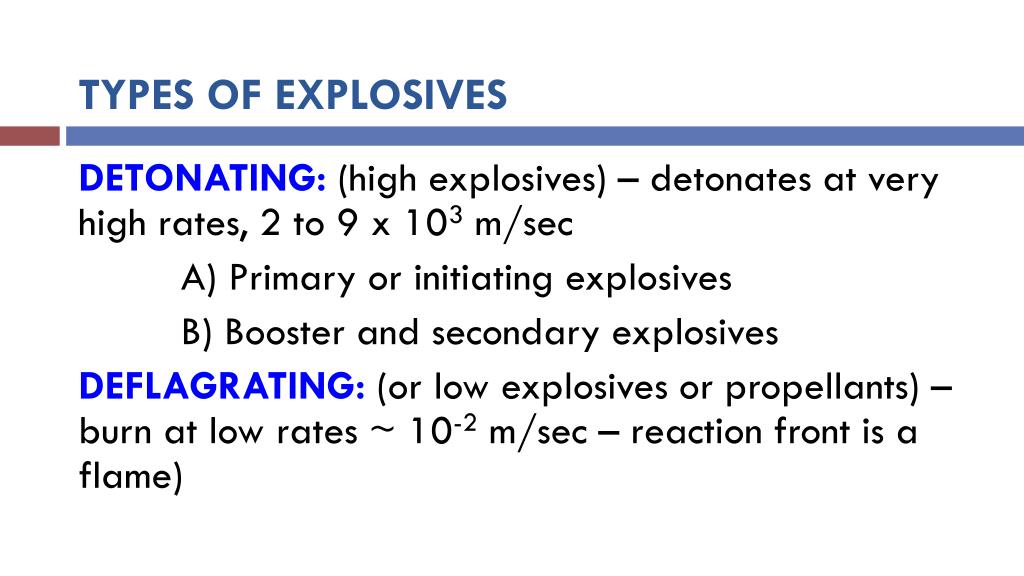 TYPES OF EXPLOSIVES

DETONATING: (high explosives) – detonates at very high rates, 2 to 9 x $10^3$ m/sec

A) Primary or initiating explosives

B) Booster and secondary explosives

DEFLAGRATING: (or low explosives or propellants) – burn at low rates ~ $10^{-2}$ m/sec – reaction front is a flame)